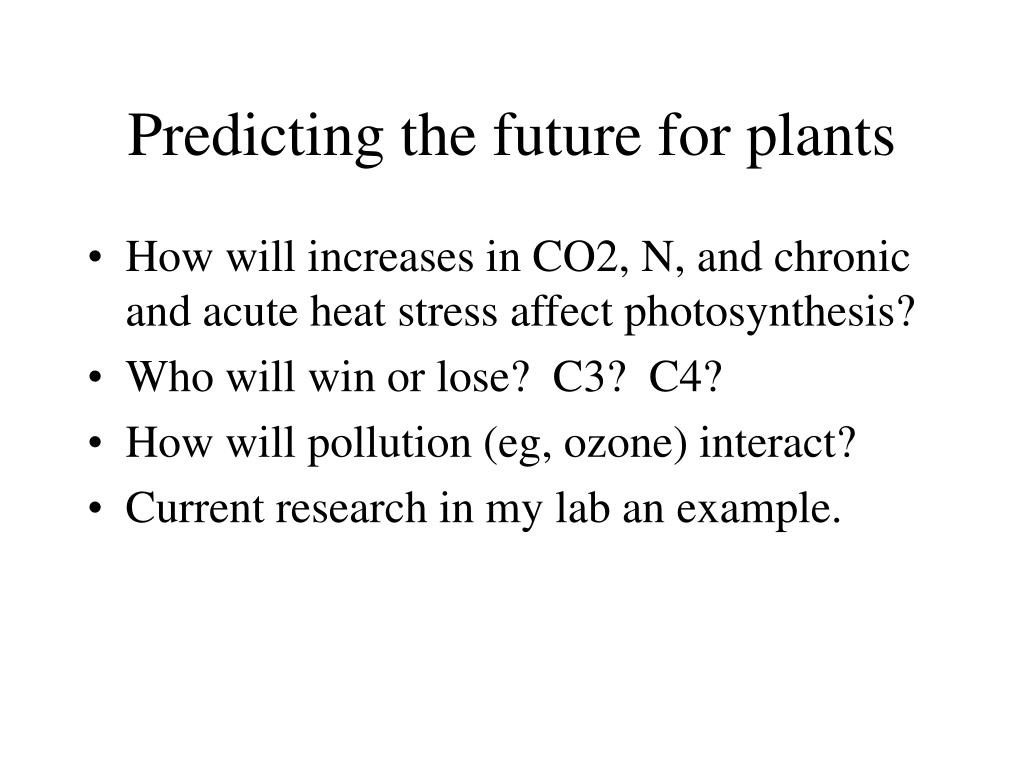 Predicting the future for plants

• How will increases in CO2, N, and chronic and acute heat stress affect photosynthesis?
• Who will win or lose? C3? C4?
• How will pollution (eg, ozone) interact?
• Current research in my lab an example.